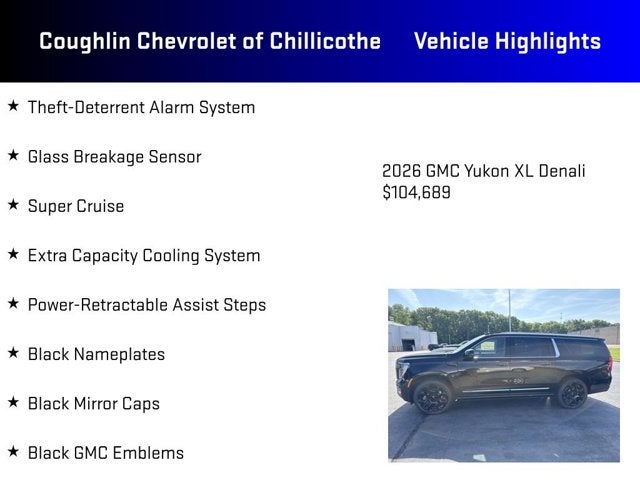 Coughlin Chevrolet of Chillicothe Vehicle Highlights

★ Theft-Deterrent Alarm System

★ Glass Breakage Sensor

★ Super Cruise

★ Extra Capacity Cooling System

★ Power-Retractable Assist Steps

★ Black Nameplates

★ Black Mirror Caps

★ Black GMC Emblems

2026 GMC Yukon XL Denali
$104,689